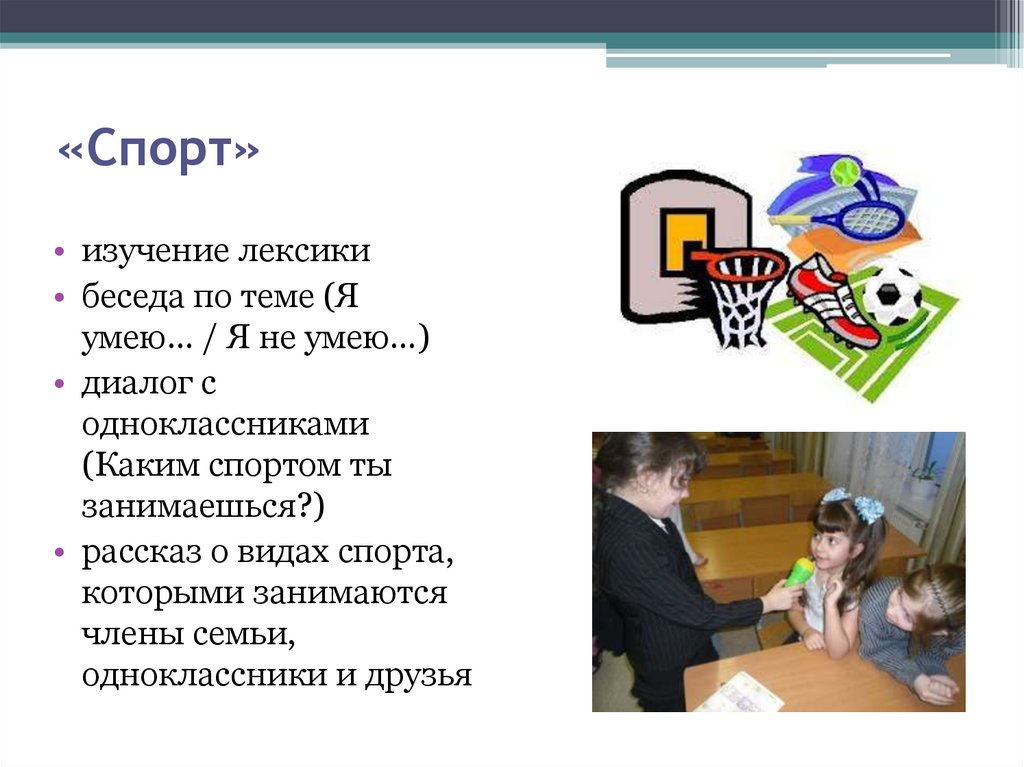 «Спорт»

• изучение лексики
• беседа по теме (Я умею… / Я не умею…)
• диалог с одноклассниками (Каким спортом ты занимаешься?)
• рассказ о видах спорта, которыми занимаются члены семьи, одноклассники и друзья